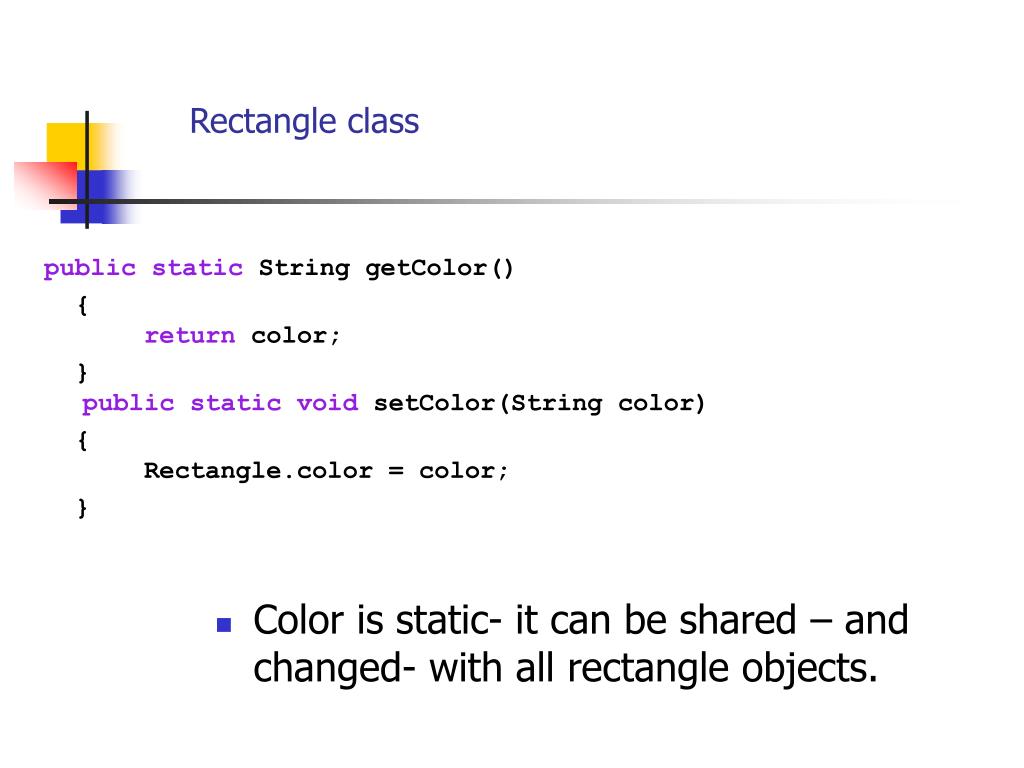 Rectangle class

public static String getColor()
  {
      return color;
  }
  public static void setColor(String color)
  {
      Rectangle.color = color;
  }

Color is static- it can be shared – and changed- with all rectangle objects.